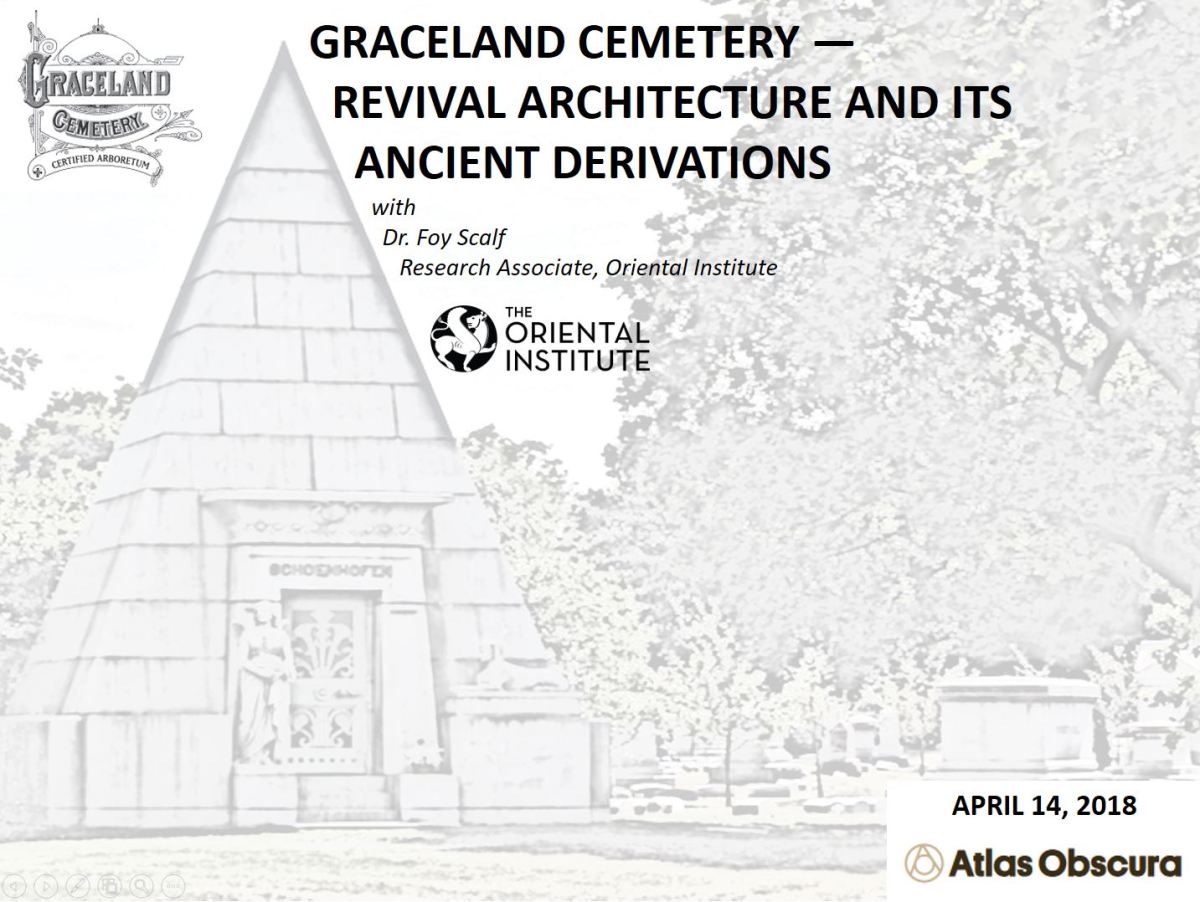 GRACELAND CEMETERY
CERTIFIED ARBORETUM

GRACELAND CEMETERY —
REVIVAL ARCHITECTURE AND ITS ANCIENT DERIVATIONS

with
Dr. Foy Scalf
Research Associate, Oriental Institute

THE ORIENTAL INSTITUTE

SCHOENHOFEN

APRIL 14, 2018

Atlas Obscura